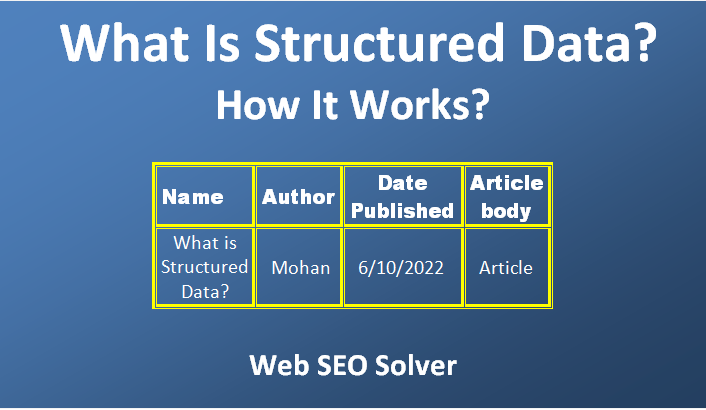 What Is Structured Data?

How It Works?

| Name | Author | Date Published | Article body |
|---|---|---|---|
| What is Structured Data? | Mohan | 6/10/2022 | Article |

Web SEO Solver